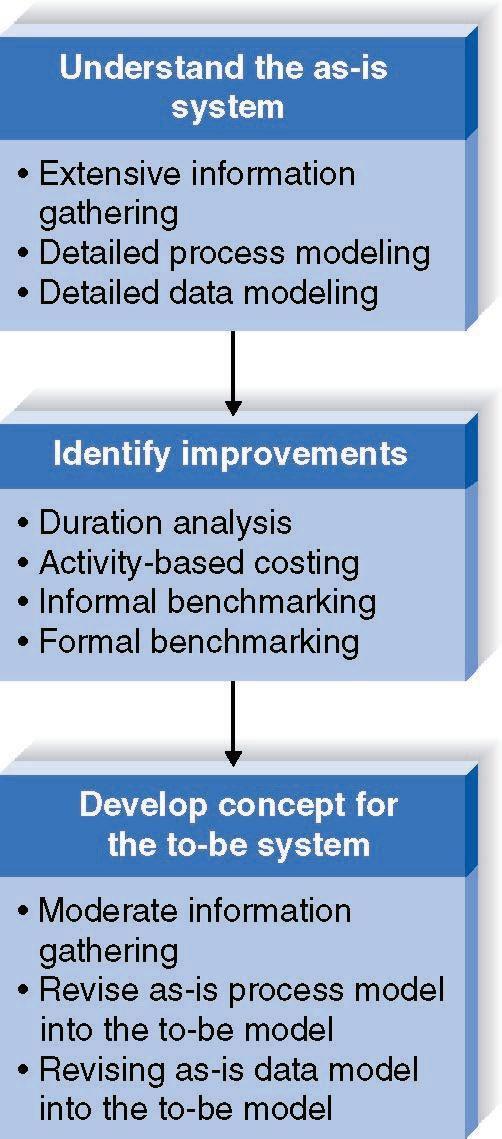 Understand the as-is system

• Extensive information gathering
• Detailed process modeling
• Detailed data modeling

Identify improvements

• Duration analysis
• Activity-based costing
• Informal benchmarking
• Formal benchmarking

Develop concept for the to-be system

• Moderate information gathering
• Revise as-is process model into the to-be model
• Revising as-is data model into the to-be model